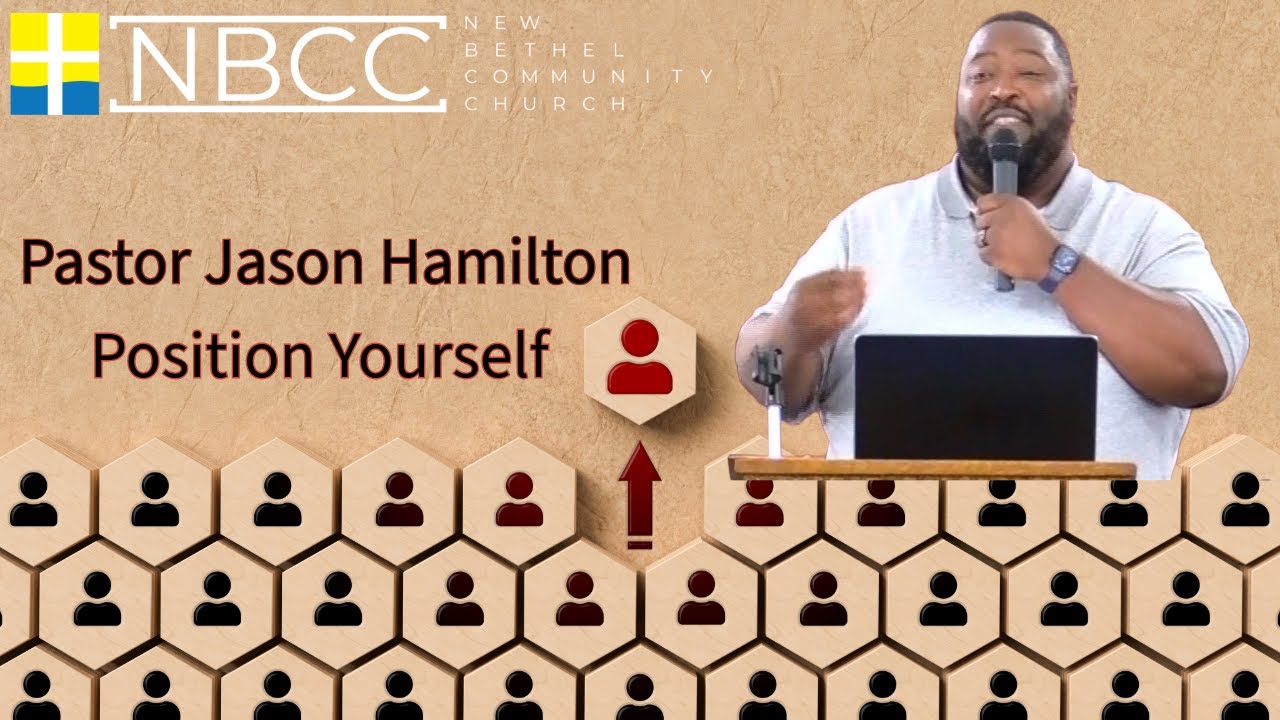 NBCC
NEW BETHEL COMMUNITY CHURCH

Pastor Jason Hamilton
Position Yourself